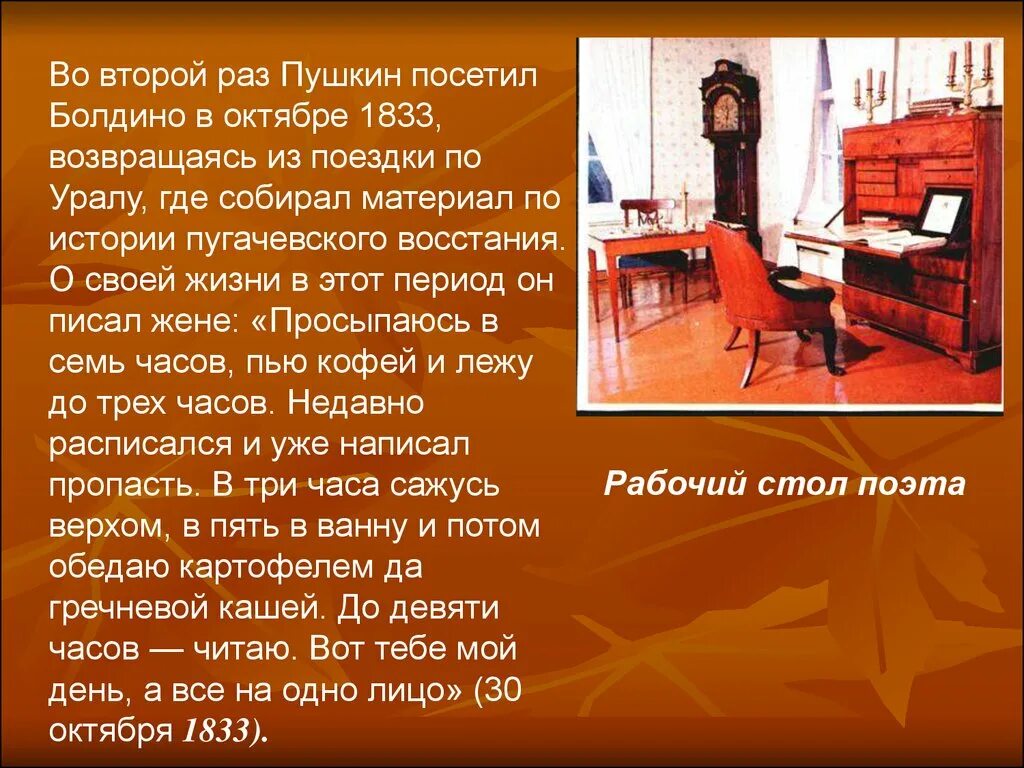 Во второй раз Пушкин посетил Болдино в октябре 1833, возвращаясь из поездки по Уралу, где собирал материал по истории пугачевского восстания. О своей жизни в этот период он писал жене: «Просыпаюсь в семь часов, пью кофей и лежу до трех часов. Недавно расписался и уже написал пропасть. В три часа сажусь верхом, в пять в ванну и потом обедаю картофелем да гречневой кашей. До девяти часов — читаю. Вот тебе мой день, а все на одно лицо» (30 октября 1833).

Рабочий стол поэта